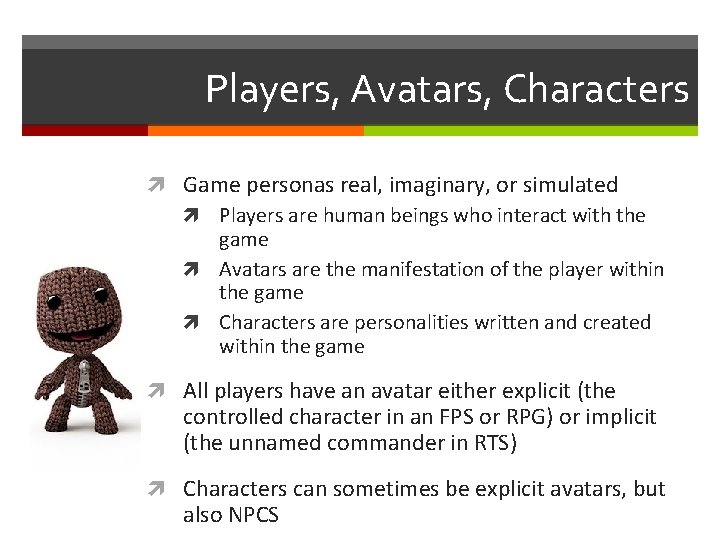 Players, Avatars, Characters

Game personas real, imaginary, or simulated

Players are human beings who interact with the game

Avatars are the manifestation of the player within the game

Characters are personalities written and created within the game

All players have an avatar either explicit (the controlled character in an FPS or RPG) or implicit (the unnamed commander in RTS)

Characters can sometimes be explicit avatars, but also NPCS